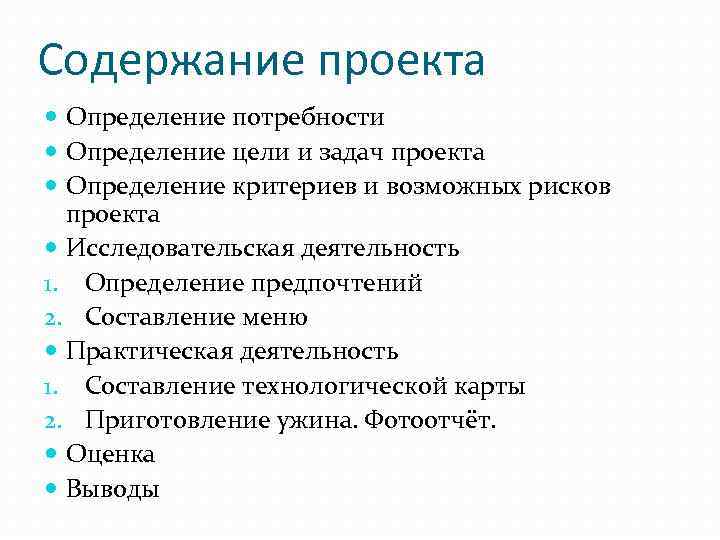 Содержание проекта

- Определение потребности
- Определение цели и задач проекта
- Определение критериев и возможных рисков проекта
- Исследовательская деятельность

1. Определение предпочтений
2. Составление меню

- Практическая деятельность

1. Составление технологической карты
2. Приготовление ужина. Фотоотчёт.

- Оценка
- Выводы